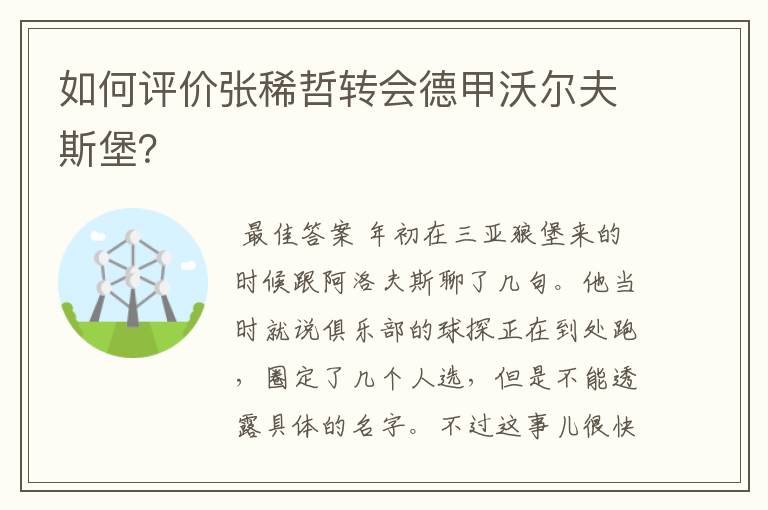 如何评价张稀哲转会德甲沃尔夫斯堡?

最佳答案 年初在三亚狼堡来的时候跟阿洛夫斯聊了几句。他当时就说俱乐部的球探正在到处跑，圈定了几个人选，但是不能透露具体的名字。不过这事儿很快